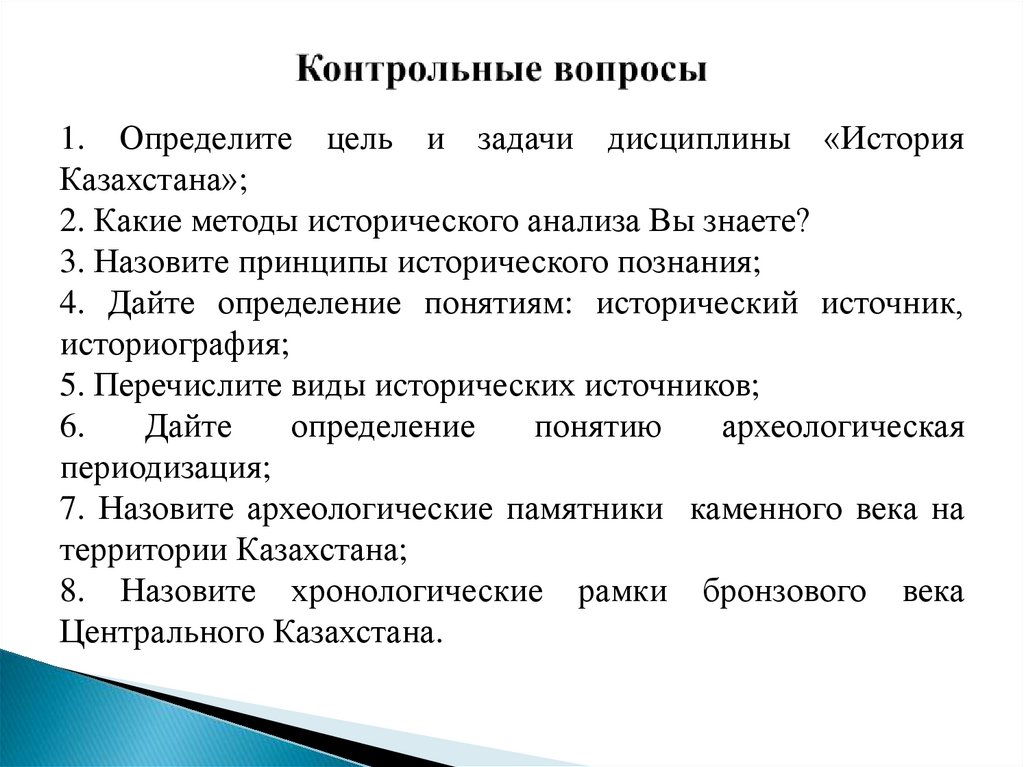 Контрольные вопросы

1. Определите цель и задачи дисциплины «История Казахстана»;
2. Какие методы исторического анализа Вы знаете?
3. Назовите принципы исторического познания;
4. Дайте определение понятиям: исторический источник, историография;
5. Перечислите виды исторических источников;
6. Дайте определение понятию археологическая периодизация;
7. Назовите археологические памятники каменного века на территории Казахстана;
8. Назовите хронологические рамки бронзового века Центрального Казахстана.